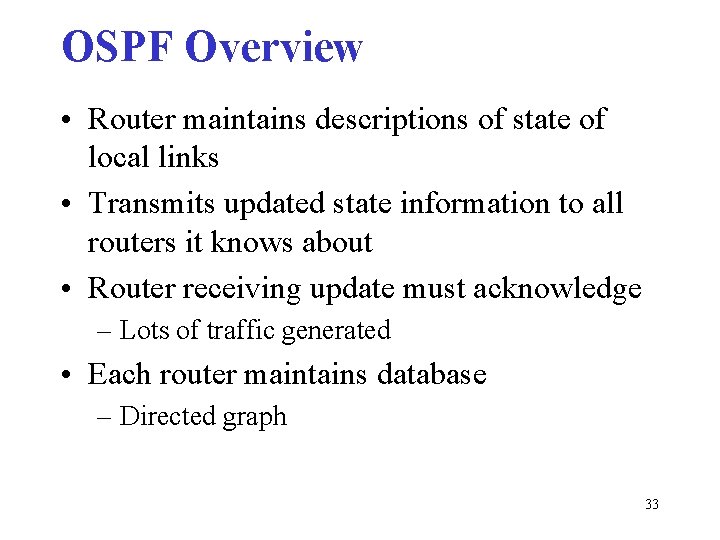 OSPF Overview

• Router maintains descriptions of state of local links

• Transmits updated state information to all routers it knows about

• Router receiving update must acknowledge
– Lots of traffic generated

• Each router maintains database
– Directed graph

33